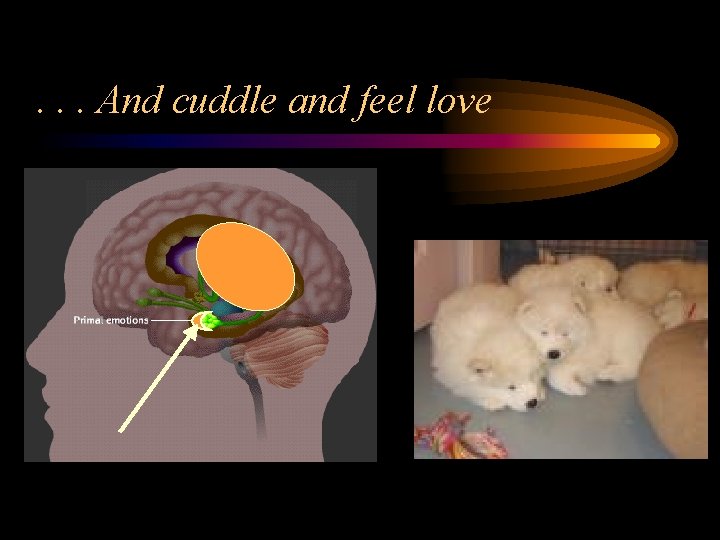 . . . And cuddle and feel love

Primal emotions